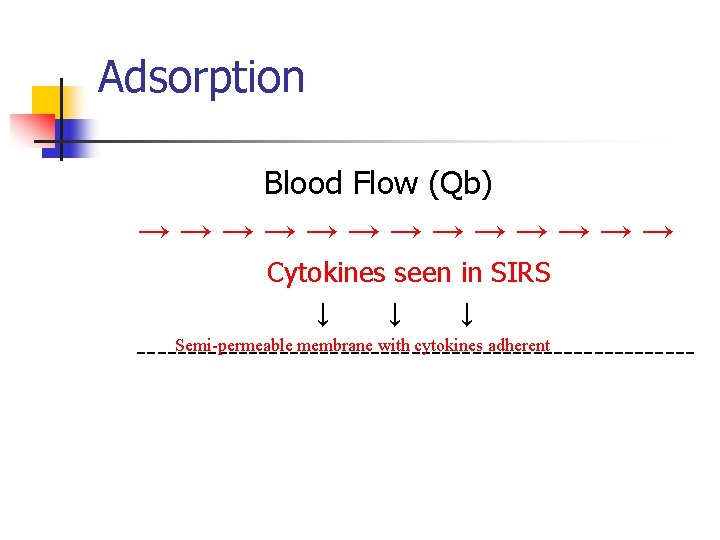 Adsorption

Blood Flow (Qb)

→ → → → → → → → → → → → →

Cytokines seen in SIRS

↓ ↓ ↓

Semi-permeable membrane with cytokines adherent